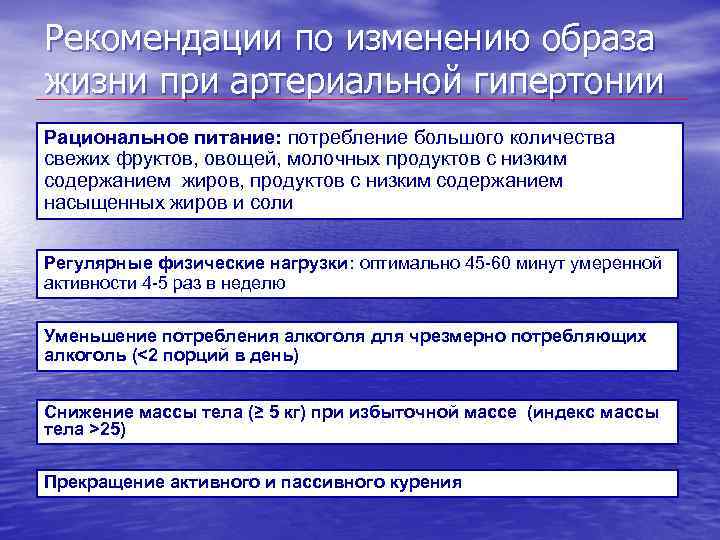 Рекомендации по изменению образа жизни при артериальной гипертонии

Рациональное питание: потребление большого количества свежих фруктов, овощей, молочных продуктов с низким содержанием жиров, продуктов с низким содержанием насыщенных жиров и соли

Регулярные физические нагрузки: оптимально 45-60 минут умеренной активности 4-5 раз в неделю

Уменьшение потребления алкоголя для чрезмерно потребляющих алкоголь (<2 порций в день)

Снижение массы тела (≥ 5 кг) при избыточной массе (индекс массы тела >25)

Прекращение активного и пассивного курения